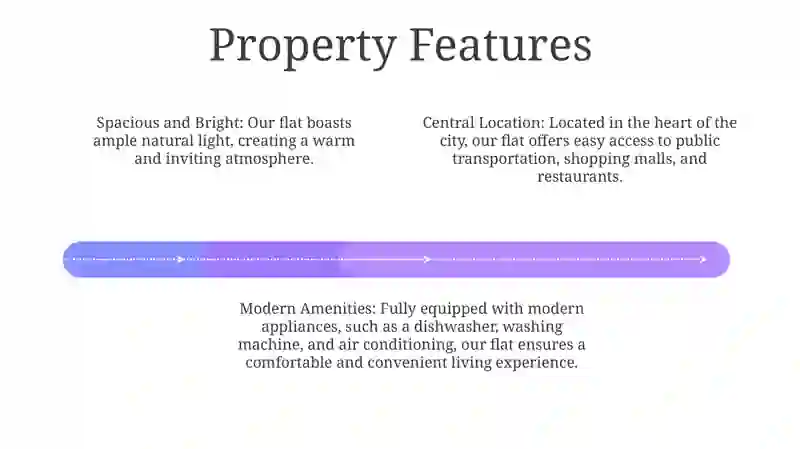 Property Features

Spacious and Bright: Our flat boasts ample natural light, creating a warm and inviting atmosphere.

Central Location: Located in the heart of the city, our flat offers easy access to public transportation, shopping malls, and restaurants.

Modern Amenities: Fully equipped with modern appliances, such as a dishwasher, washing machine, and air conditioning, our flat ensures a comfortable and convenient living experience.